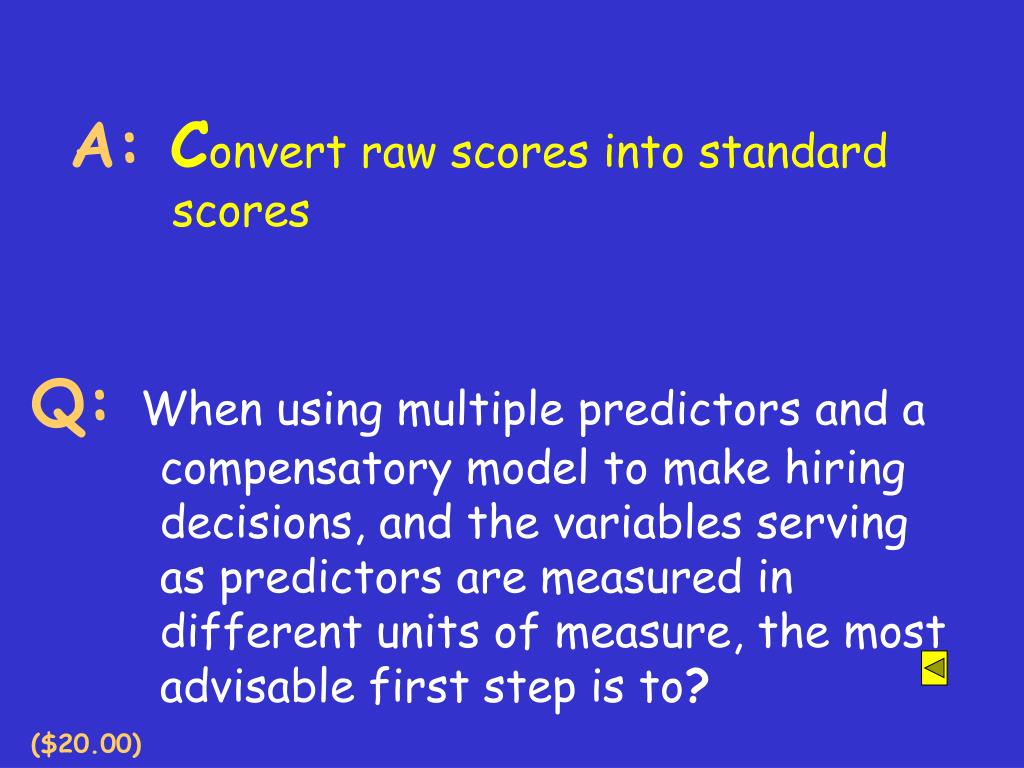 A: Convert raw scores into standard scores

Q: When using multiple predictors and a compensatory model to make hiring decisions, and the variables serving as predictors are measured in different units of measure, the most advisable first step is to?

($20.00)